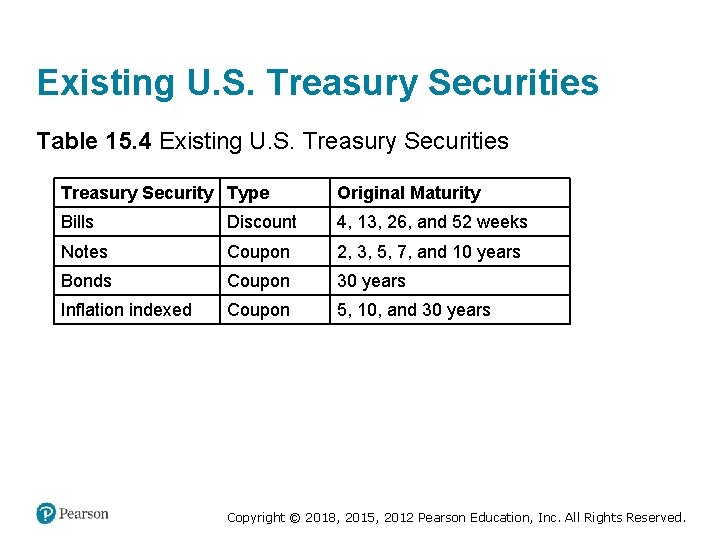 Existing U.S. Treasury Securities

Table 15.4 Existing U.S. Treasury Securities

| Treasury Security | Type | Original Maturity |
|---|---|---|
| Bills | Discount | 4, 13, 26, and 52 weeks |
| Notes | Coupon | 2, 3, 5, 7, and 10 years |
| Bonds | Coupon | 30 years |
| Inflation indexed | Coupon | 5, 10, and 30 years |

Pearson

Copyright © 2018, 2015, 2012 Pearson Education, Inc. All Rights Reserved.